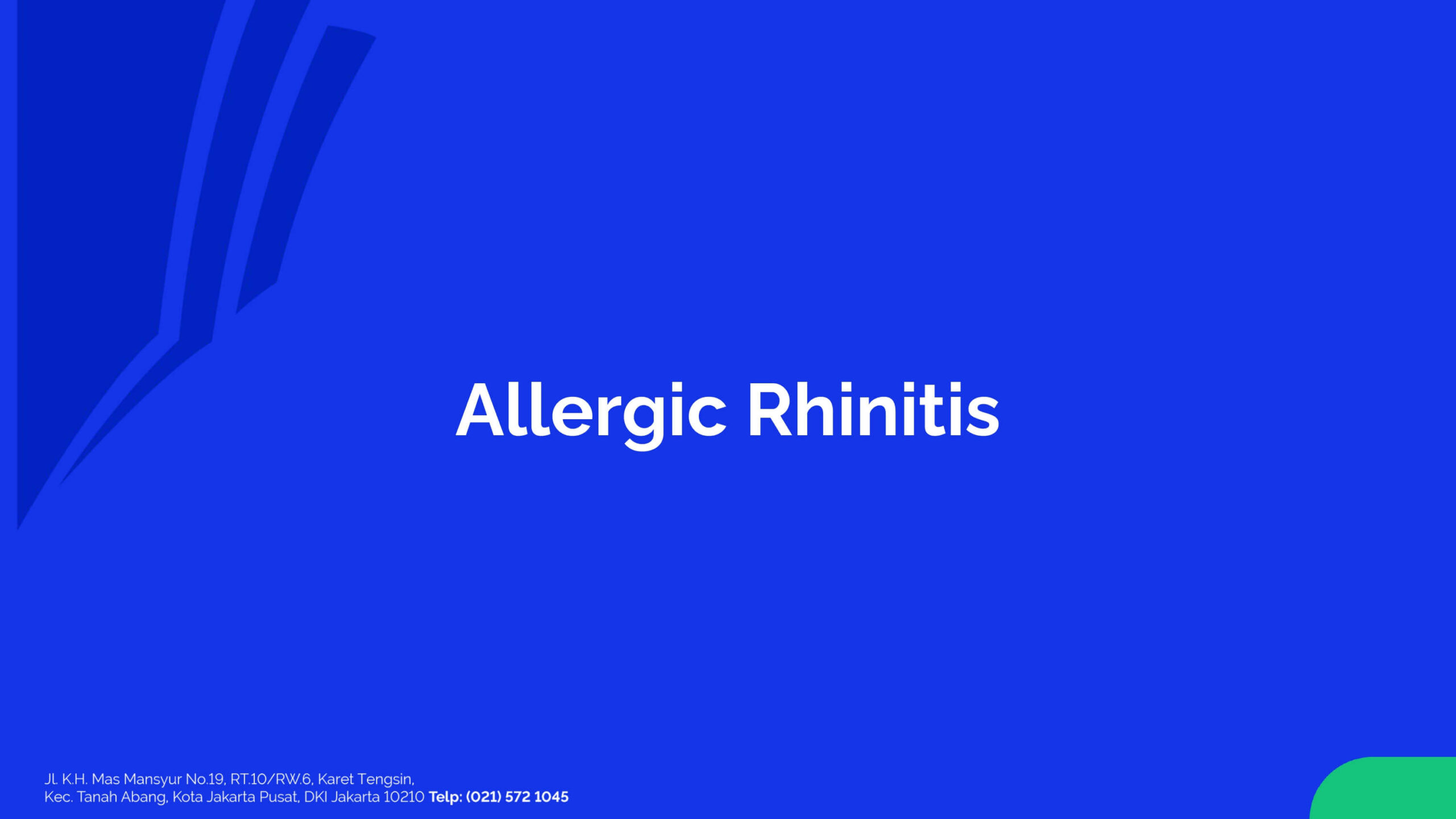 Allergic Rhinitis

Jl. K.H. Mas Mansyur No.19, RT.10/RW.6, Karet Tengsin,
Kec. Tanah Abang, Kota Jakarta Pusat, DKI Jakarta 10210 Telp: (021) 572 1045